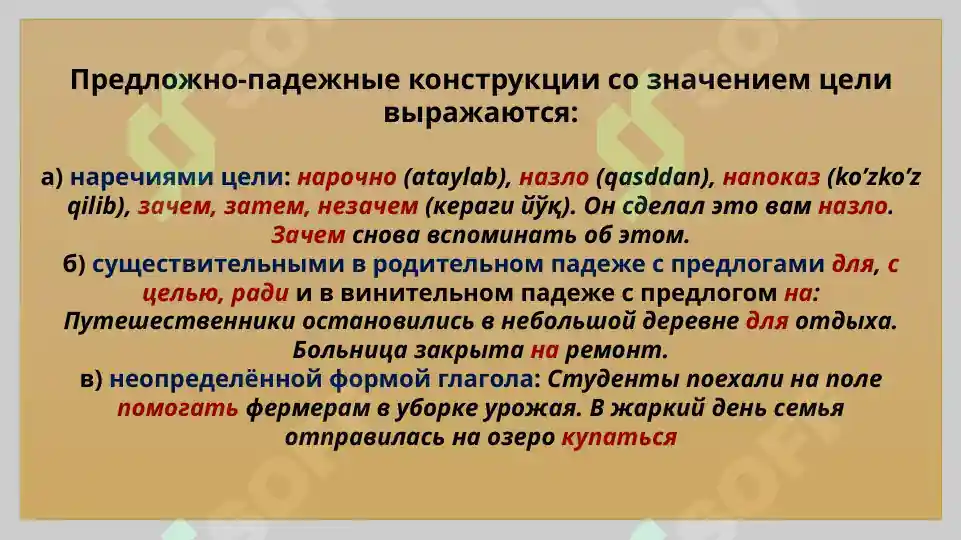 Предложно-падежные конструкции со значением цели выражаются:

а) наречиями цели: нарочно (ataylab), назло (qasddan), напоказ (ko'zko'z qilib), зачем, затем, незачем (кераги йўқ). Он сделал это вам назло. Зачем снова вспоминать об этом.
б) существительными в родительном падеже с предлогами для, с целью, ради и в винительном падеже с предлогом на: Путешественники остановились в небольшой деревне для отдыха. Больница закрыта на ремонт.
в) неопределённой формой глагола: Студенты поехали на поле помогать фермерам в уборке урожая. В жаркий день семья отправилась на озеро купаться